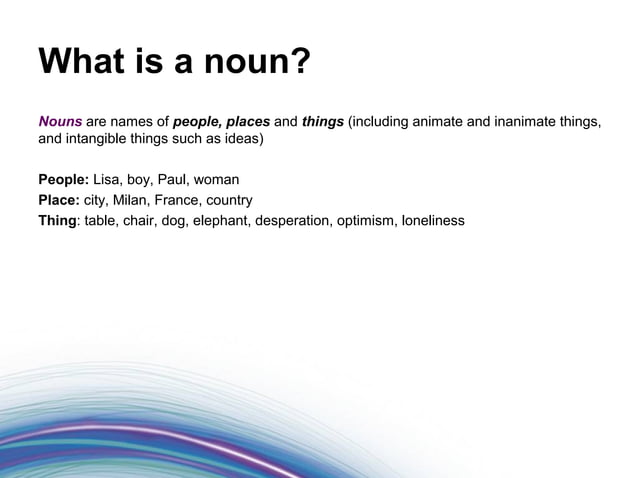 What is a noun?

Nouns are names of people, places and things (including animate and inanimate things, and intangible things such as ideas)

People: Lisa, boy, Paul, woman
Place: city, Milan, France, country
Thing: table, chair, dog, elephant, desperation, optimism, loneliness